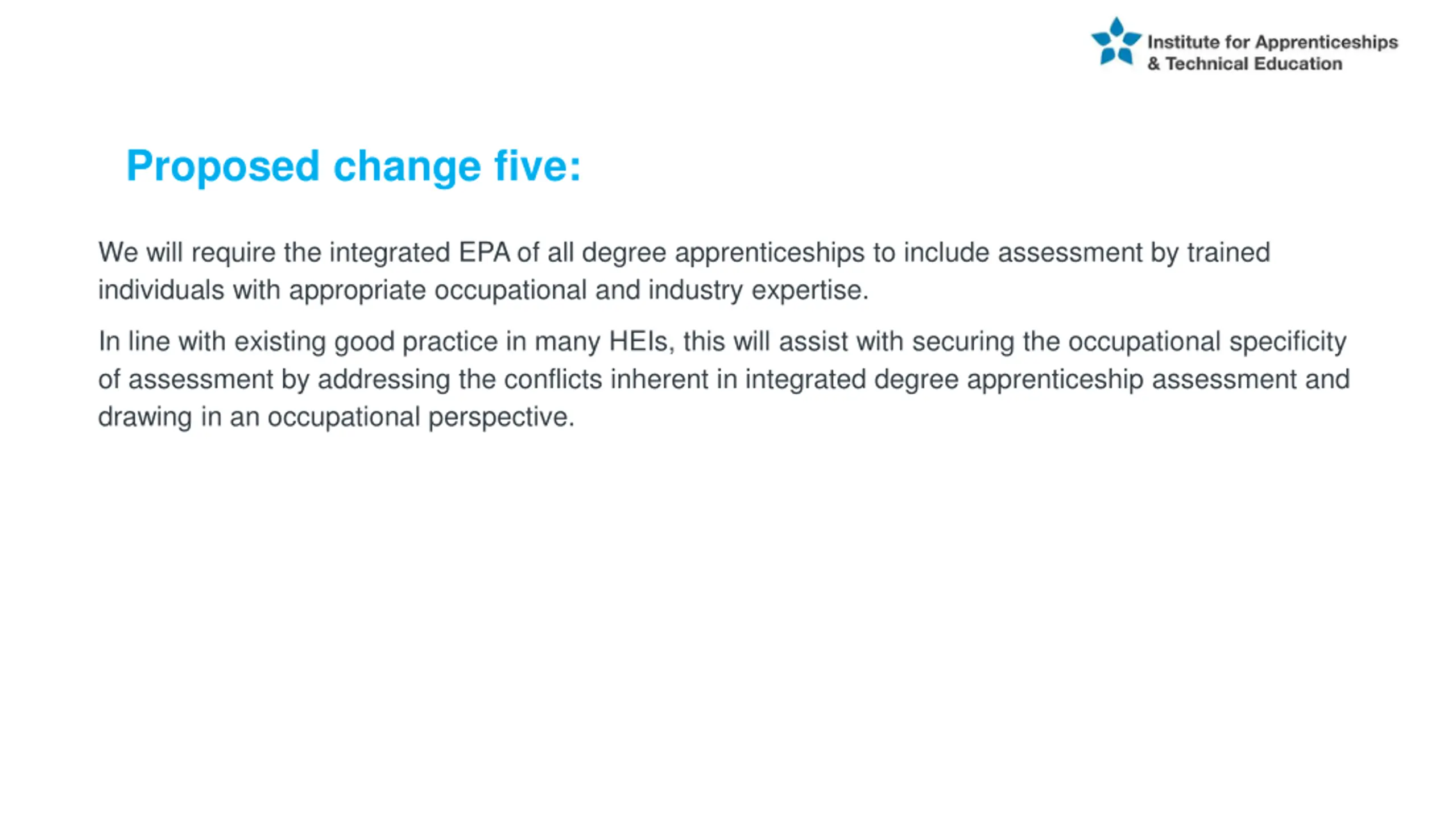 Institute for Apprenticeships & Technical Education

Proposed change five:

We will require the integrated EPA of all degree apprenticeships to include assessment by trained individuals with appropriate occupational and industry expertise.

In line with existing good practice in many HEIs, this will assist with securing the occupational specificity of assessment by addressing the conflicts inherent in integrated degree apprenticeship assessment and drawing in an occupational perspective.